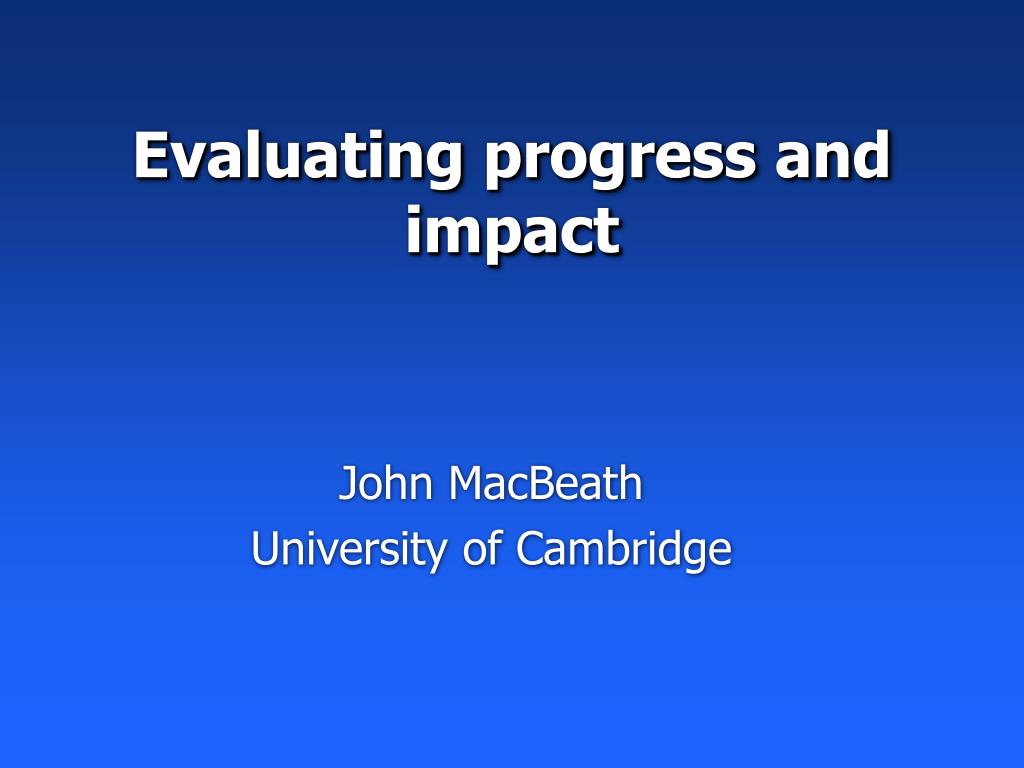 Evaluating progress and impact

John MacBeath
University of Cambridge